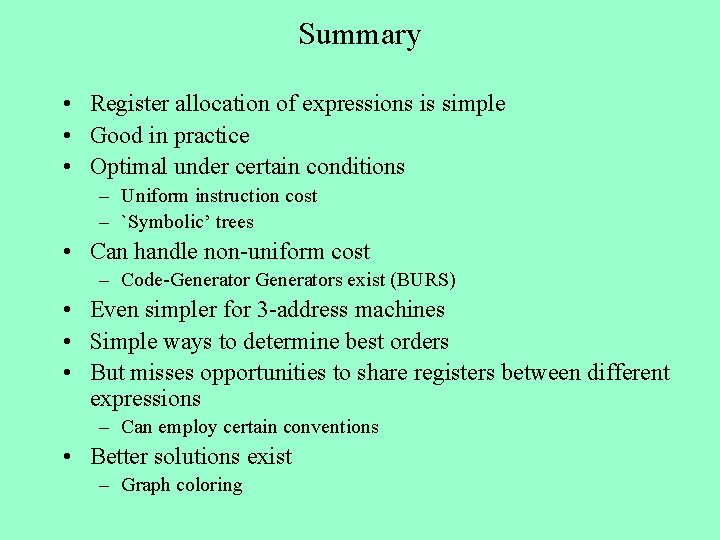 Summary

• Register allocation of expressions is simple
• Good in practice
• Optimal under certain conditions
– Uniform instruction cost
– `Symbolic' trees
• Can handle non-uniform cost
– Code-Generator Generators exist (BURS)
• Even simpler for 3-address machines
• Simple ways to determine best orders
• But misses opportunities to share registers between different expressions
– Can employ certain conventions
• Better solutions exist
– Graph coloring